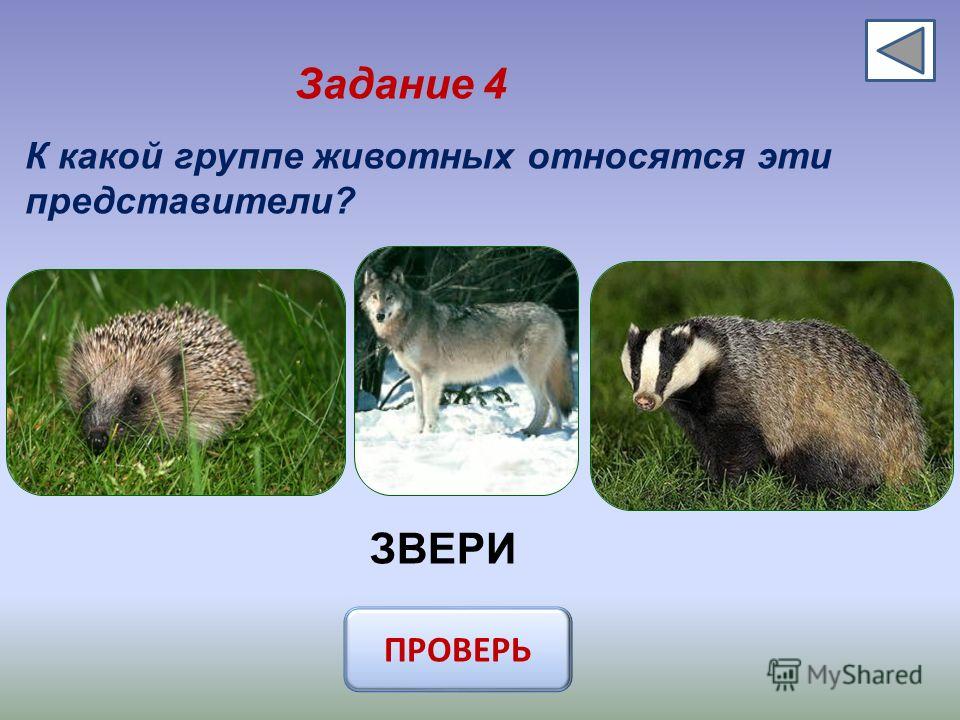 Задание 4

К какой группе животных относятся эти представители?

ЗВЕРИ

ПРОВЕРЬ

MyShared